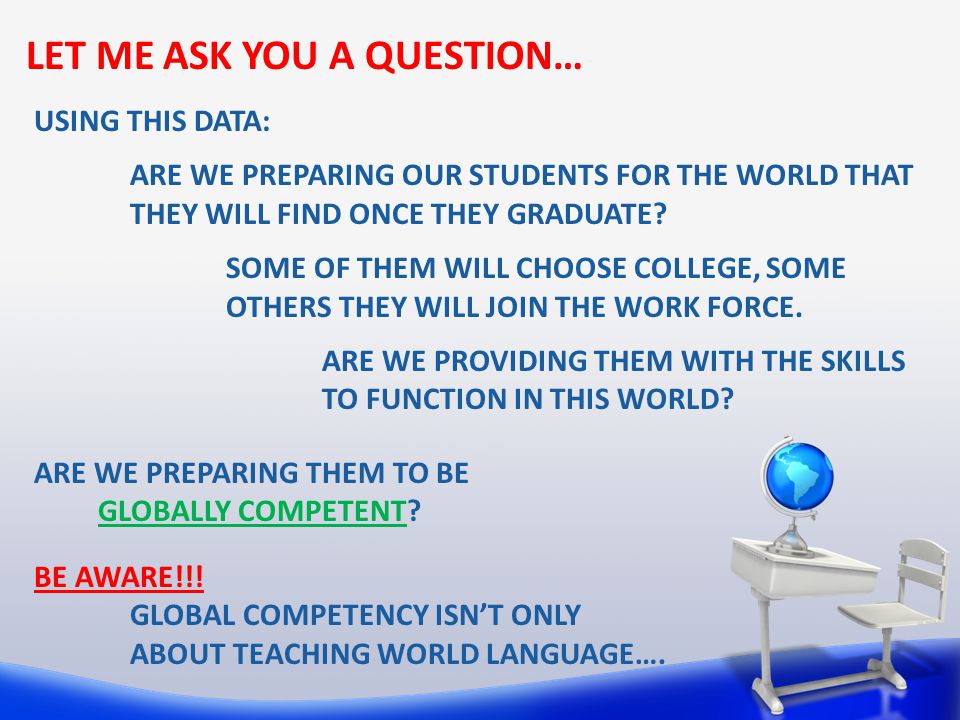 LET ME ASK YOU A QUESTION…

USING THIS DATA:

ARE WE PREPARING OUR STUDENTS FOR THE WORLD THAT THEY WILL FIND ONCE THEY GRADUATE?

SOME OF THEM WILL CHOOSE COLLEGE, SOME OTHERS THEY WILL JOIN THE WORK FORCE.

ARE WE PROVIDING THEM WITH THE SKILLS TO FUNCTION IN THIS WORLD?

ARE WE PREPARING THEM TO BE GLOBALLY COMPETENT?

BE AWARE!!!

GLOBAL COMPETENCY ISN'T ONLY ABOUT TEACHING WORLD LANGUAGE….